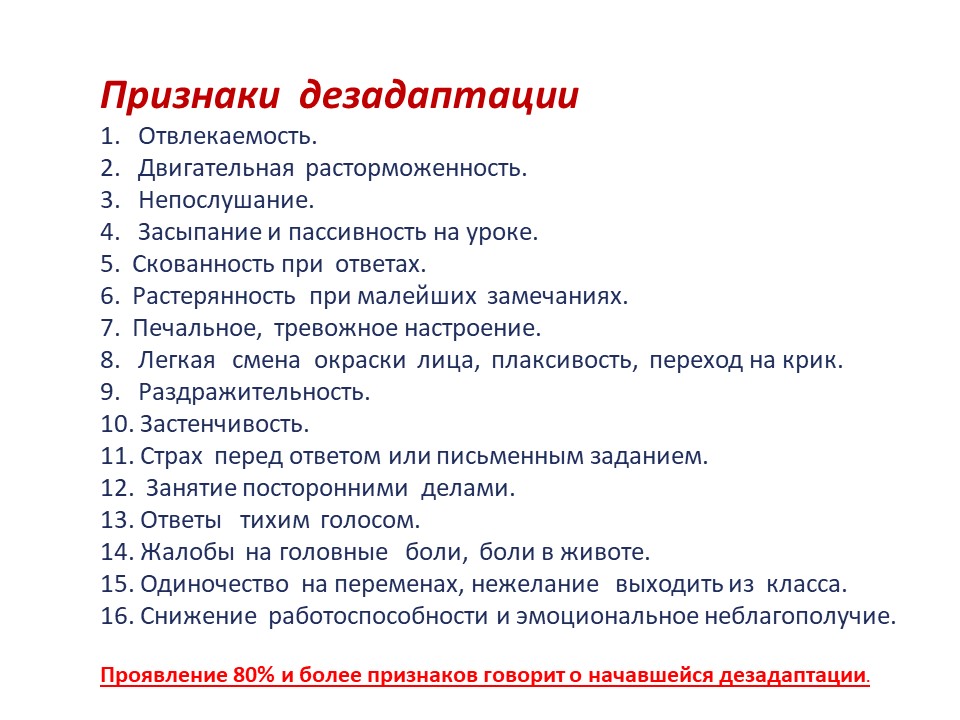 Признаки дезадаптации

1. Отвлекаемость.
2. Двигательная расторможенность.
3. Непослушание.
4. Засыпание и пассивность на уроке.
5. Скованность при ответах.
6. Растерянность при малейших замечаниях.
7. Печальное, тревожное настроение.
8. Легкая смена окраски лица, плаксивость, переход на крик.
9. Раздражительность.
10. Застенчивость.
11. Страх перед ответом или письменным заданием.
12. Занятие посторонними делами.
13. Ответы тихим голосом.
14. Жалобы на головные боли, боли в животе.
15. Одиночество на переменах, нежелание выходить из класса.
16. Снижение работоспособности и эмоциональное неблагополучие.

Проявление 80% и более признаков говорит о начавшейся дезадаптации.